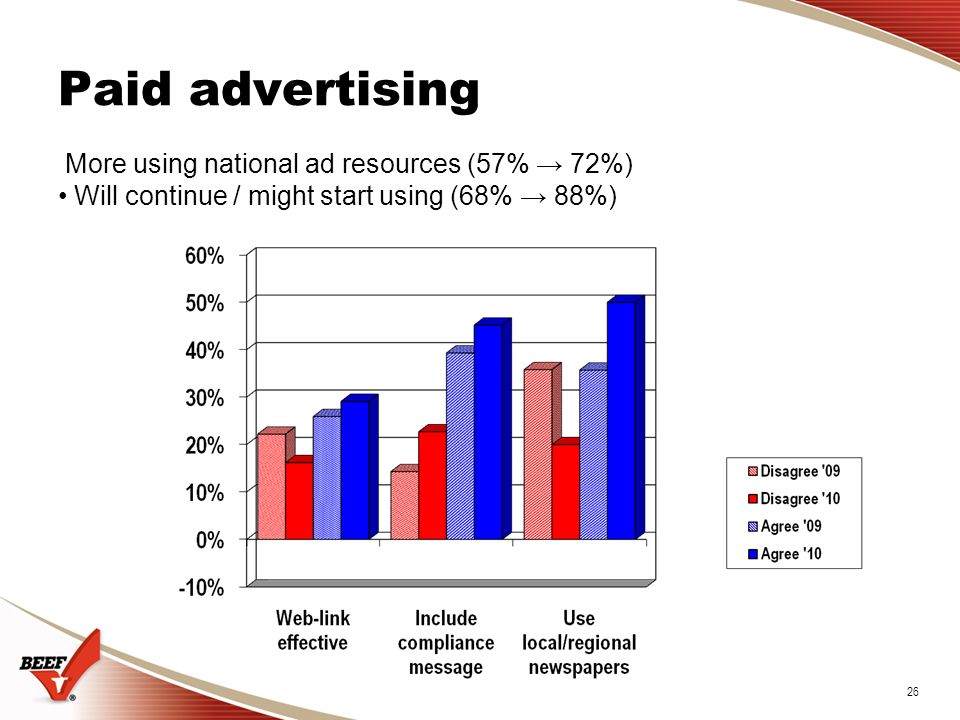 Paid advertising

More using national ad resources (57% → 72%)
• Will continue / might start using (68% → 88%)

60%
50%
40%
30%
20%
10%
0%
-10%

Web-link effective
Include compliance message
Use local/regional newspapers

Disagree '09
Disagree '10
Agree '09
Agree '10

BEEF

26